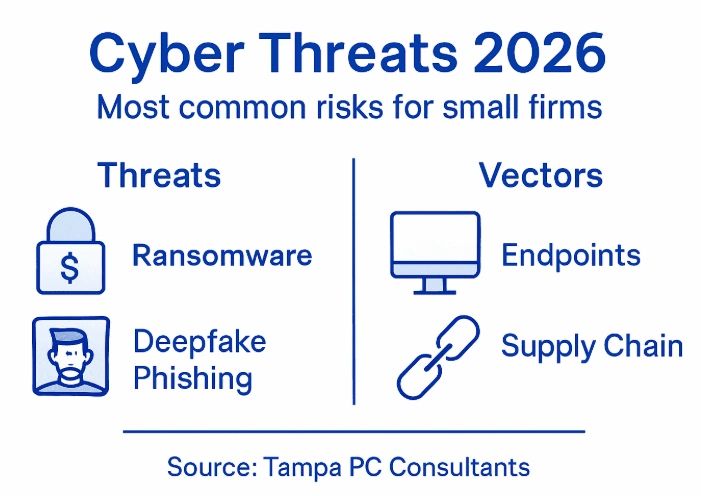 Cyber Threats 2026
Most common risks for small firms

Threats

$

Ransomware

Deepfake Phishing

Vectors

Endpoints

Supply Chain

Source: Tampa PC Consultants